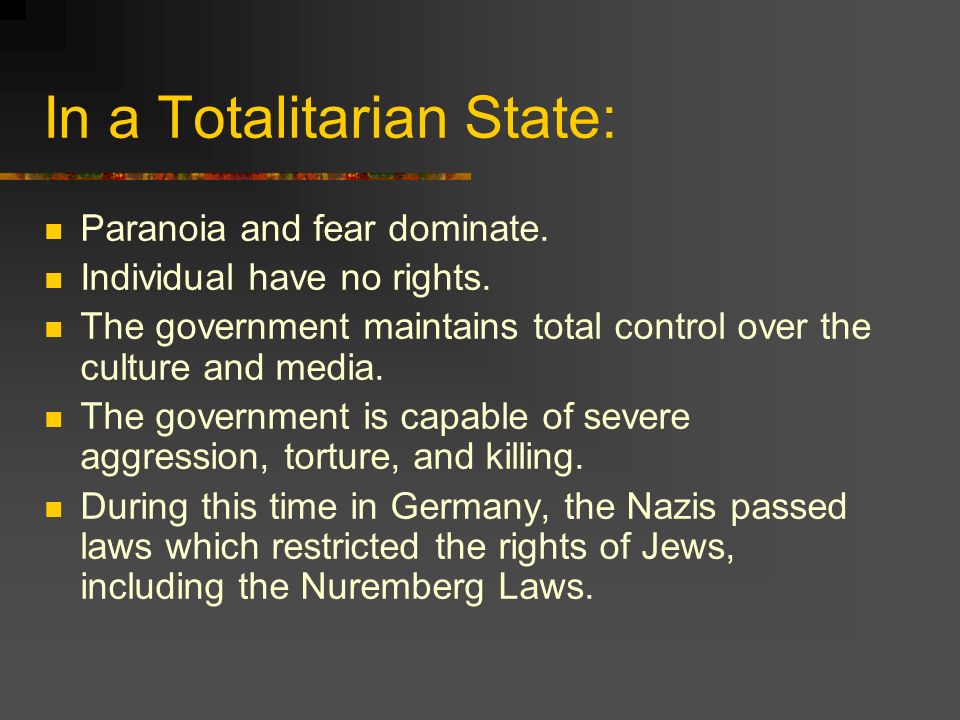 In a Totalitarian State:

- Paranoia and fear dominate.
- Individual have no rights.
- The government maintains total control over the culture and media.
- The government is capable of severe aggression, torture, and killing.
- During this time in Germany, the Nazis passed laws which restricted the rights of Jews, including the Nuremberg Laws.